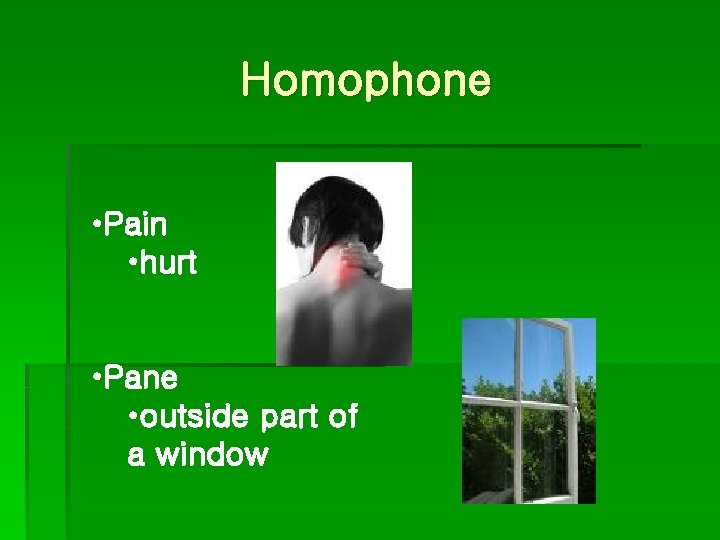 Homophone

•Pain
•hurt

•Pane
•outside part of a window